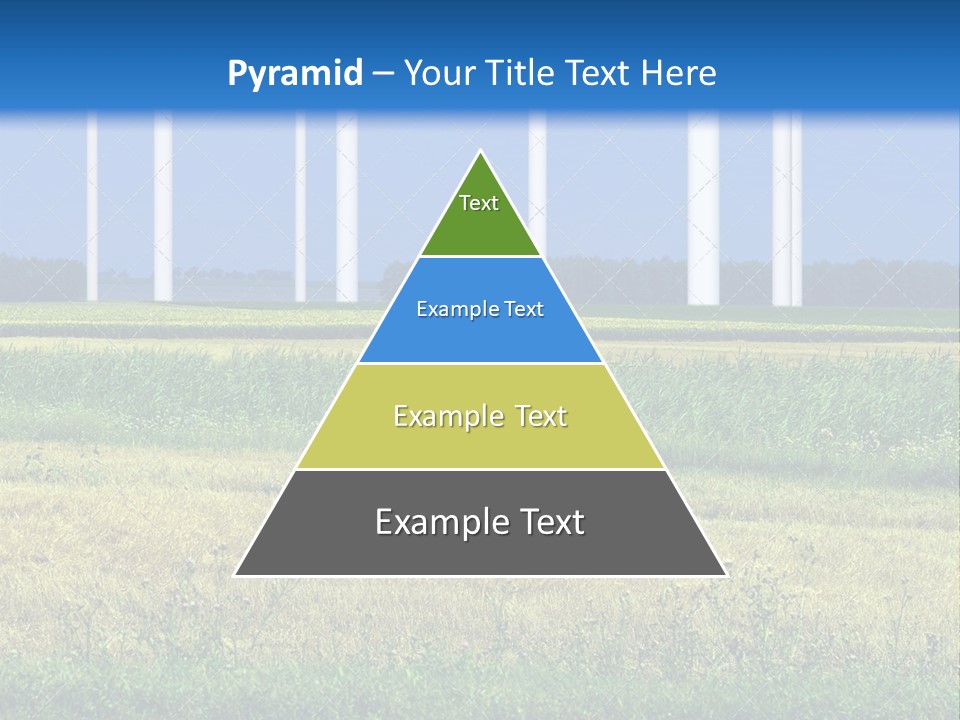 Pyramid – Your Title Text Here

Text

Example Text

Example Text

Example Text